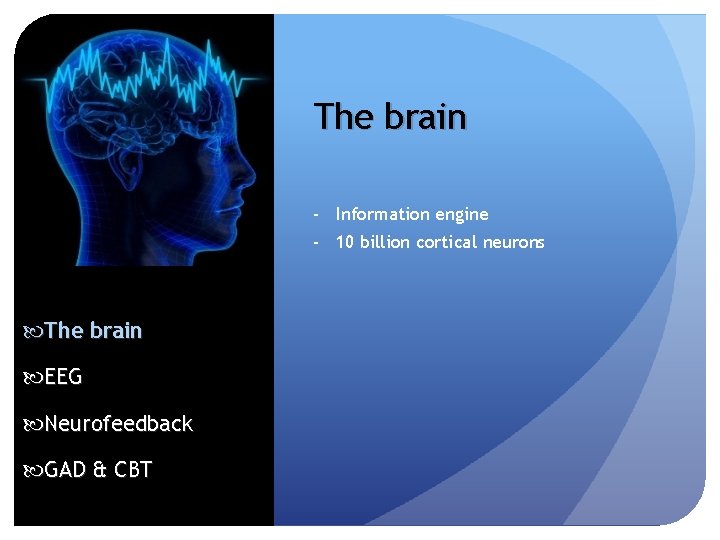 The brain

- Information engine
- 10 billion cortical neurons

The brain

EEG

Neurofeedback

GAD & CBT